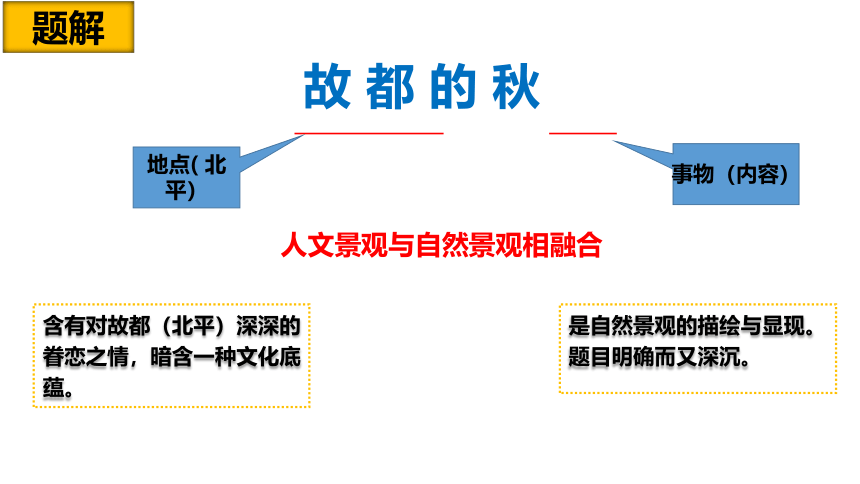 题解

故都的秋

地点( 北平)

事物（内容）

人文景观与自然景观相融合

含有对故都（北平）深深的眷恋之情，暗含一种文化底蕴。

是自然景观的描绘与显现。题目明确而又深沉。